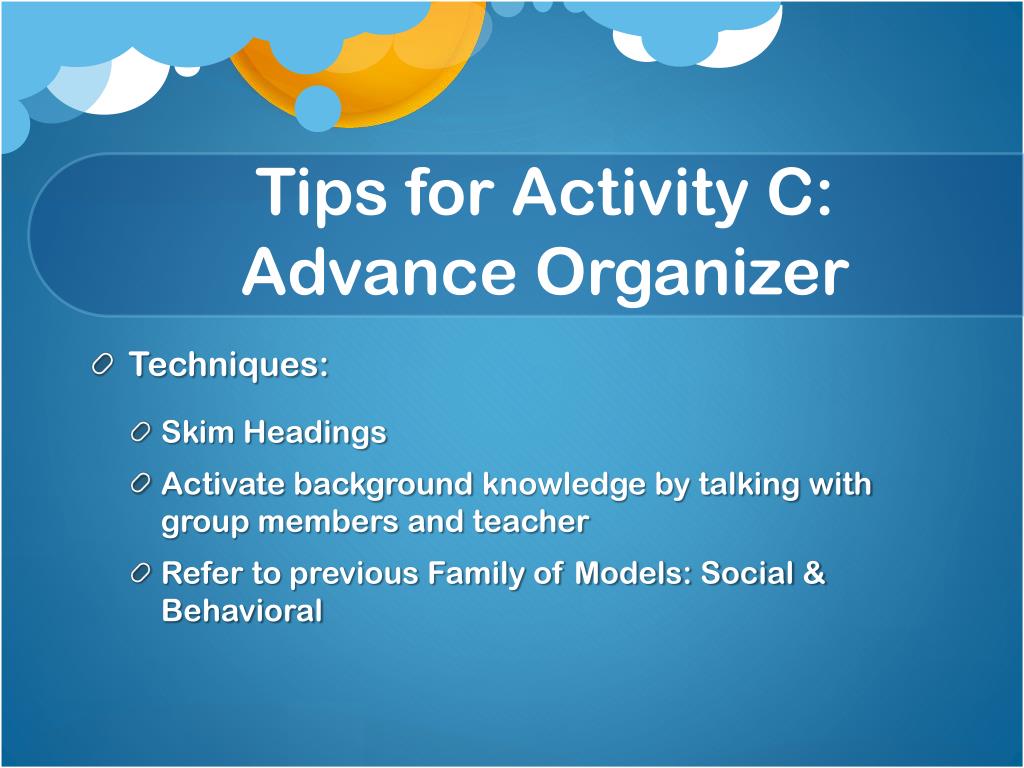 Tips for Activity C: Advance Organizer

Techniques:

Skim Headings

Activate background knowledge by talking with group members and teacher

Refer to previous Family of Models: Social & Behavioral